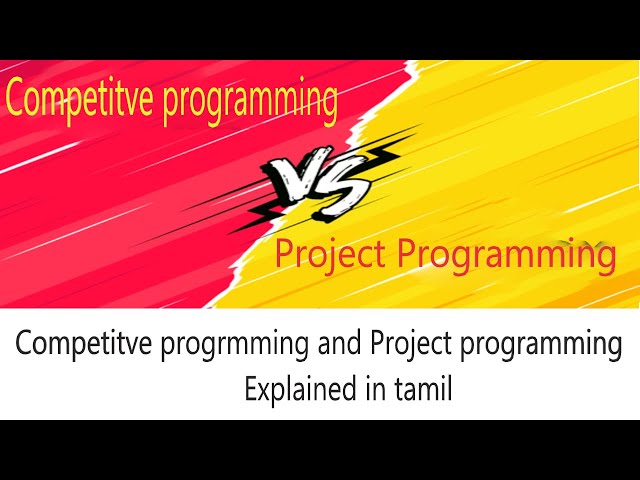 Competitve programming

VS

Project Programming

Competitve progrmming and Project programming
Explained in tamil